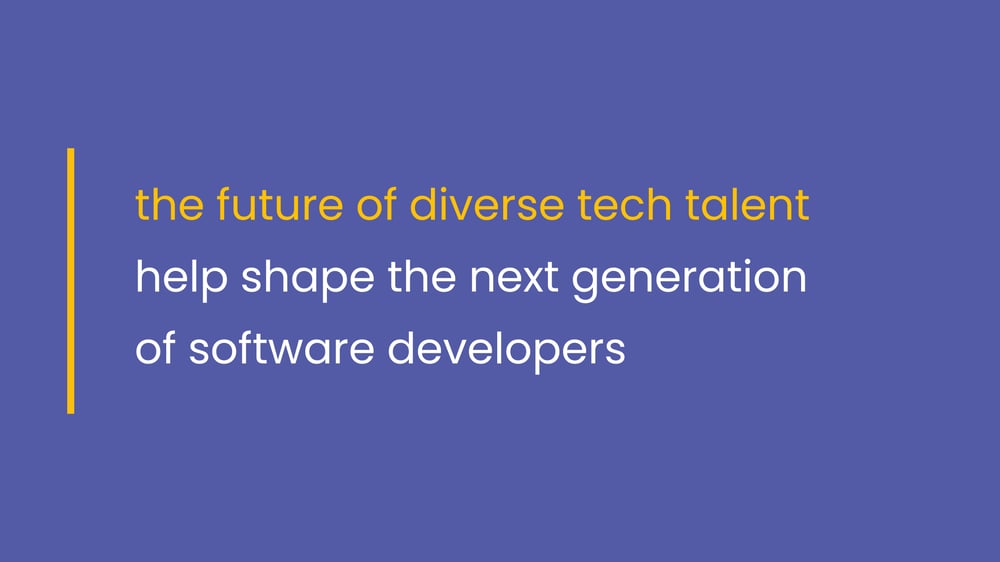 the future of diverse tech talent

help shape the next generation of software developers